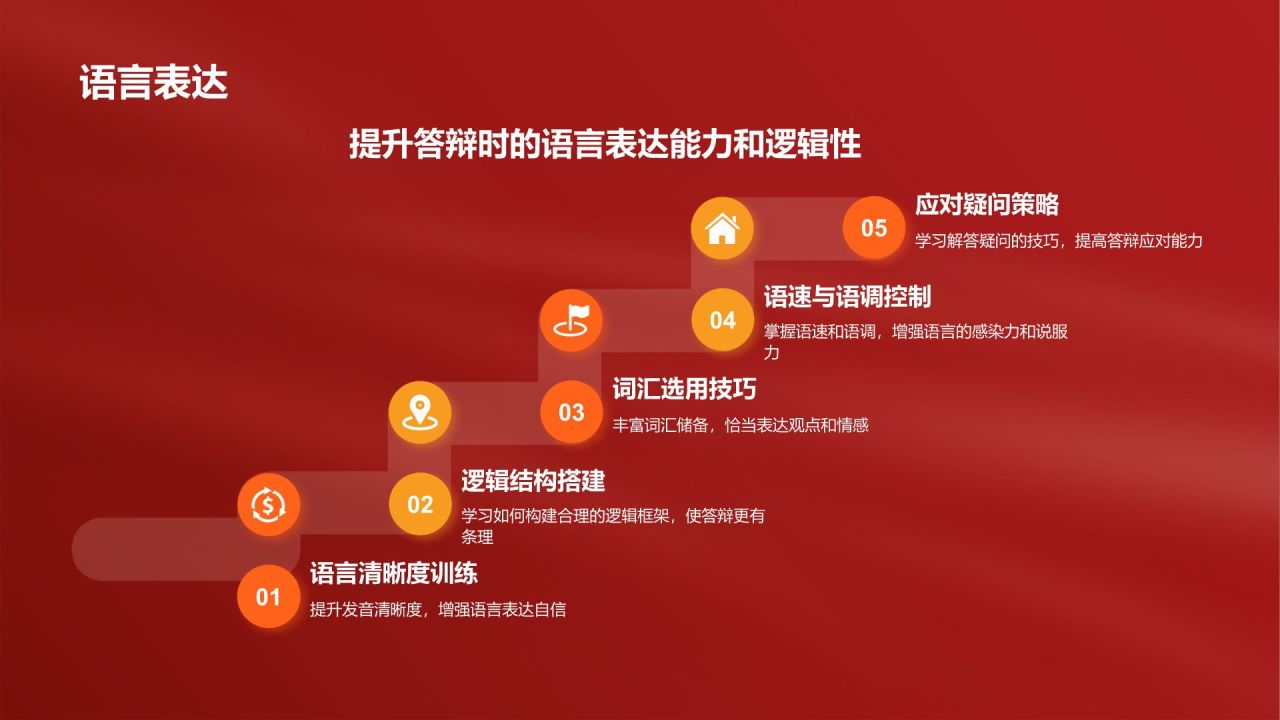 语言表达

提升答辩时的语言表达能力和逻辑性

05
应对疑问策略
学习解答疑问的技巧，提高答辩应对能力

04
语速与语调控制
掌握语速和语调，增强语言的感染力和说服力

03
词汇选用技巧
丰富词汇储备，恰当表达观点和情感

02
逻辑结构搭建
学习如何构建合理的逻辑框架，使答辩更有条理

01
语言清晰度训练
提升发音清晰度，增强语言表达自信